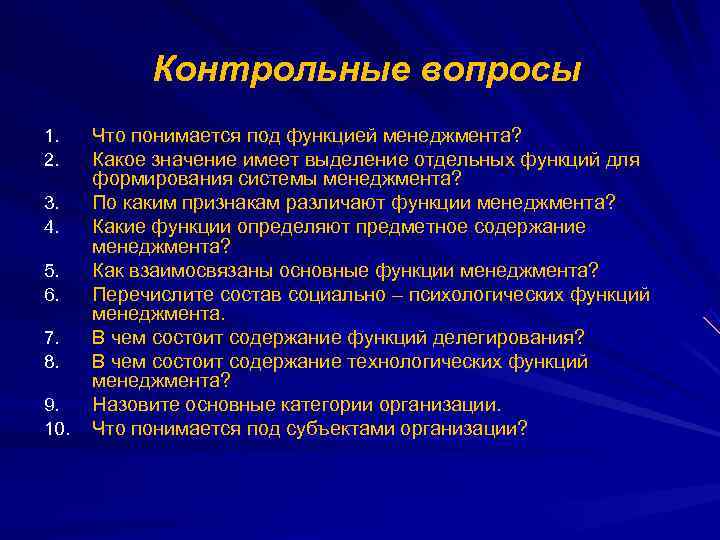 Контрольные вопросы

1. Что понимается под функцией менеджмента?
2. Какое значение имеет выделение отдельных функций для формирования системы менеджмента?
3. По каким признакам различают функции менеджмента?
4. Какие функции определяют предметное содержание менеджмента?
5. Как взаимосвязаны основные функции менеджмента?
6. Перечислите состав социально – психологических функций менеджмента.
7. В чем состоит содержание функций делегирования?
8. В чем состоит содержание технологических функций менеджмента?
9. Назовите основные категории организации.
10. Что понимается под субъектами организации?